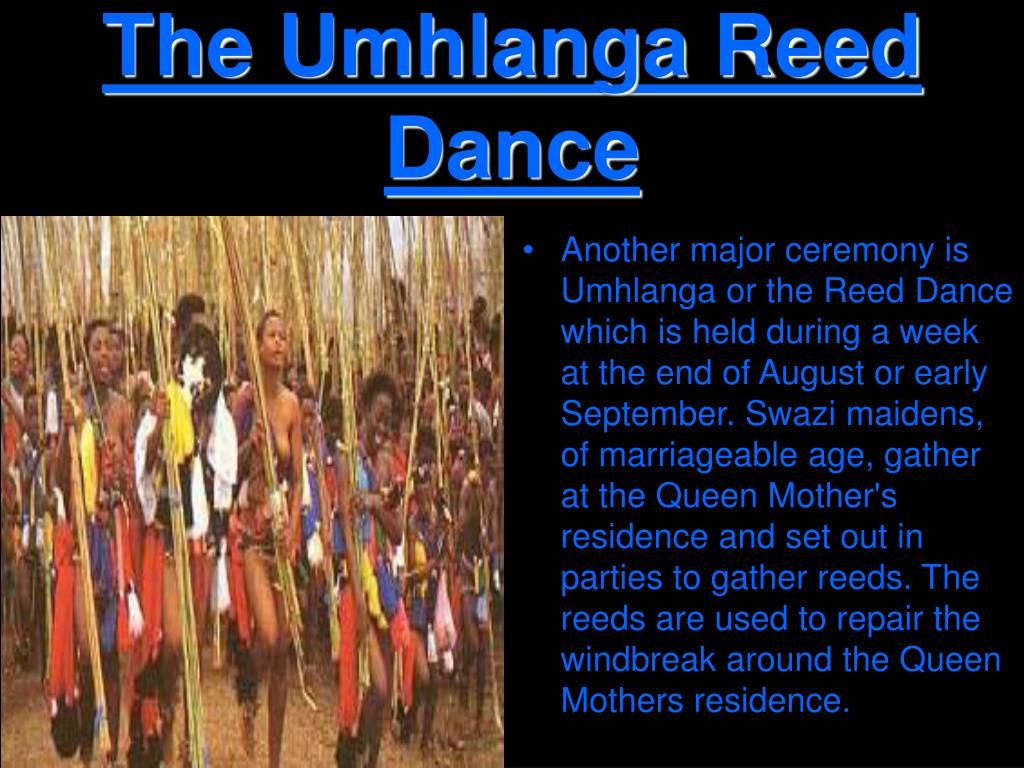 The Umhlanga Reed Dance

• Another major ceremony is Umhlanga or the Reed Dance which is held during a week at the end of August or early September. Swazi maidens, of marriageable age, gather at the Queen Mother's residence and set out in parties to gather reeds. The reeds are used to repair the windbreak around the Queen Mothers residence.